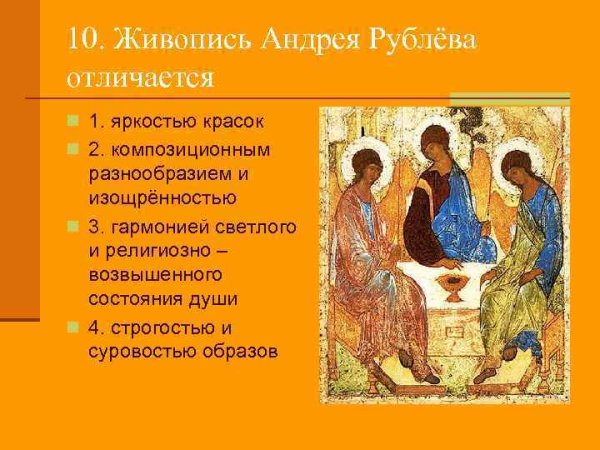 10. Живопись Андрея Рублёва отличается

1. яркостью красок

2. композиционным разнообразием и изощрённостью

3. гармонией светлого и религиозно – возвышенного состояния души

4. строгостью и суровостью образов